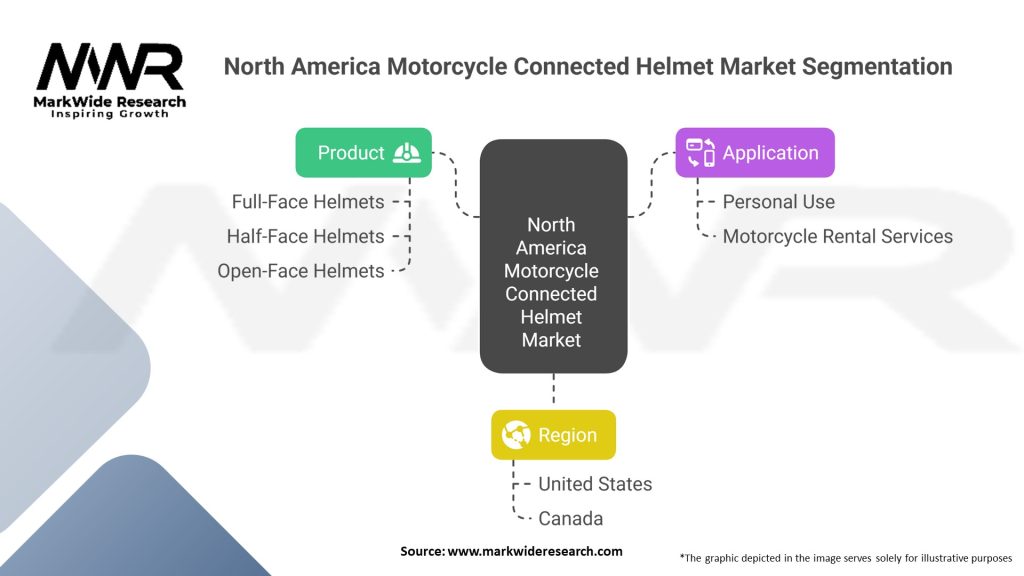 MWR
MarkWide Research
Inspiring Growth

North America Motorcycle Connected Helmet Market Segmentation

Product
Full-Face Helmets
Half-Face Helmets
Open-Face Helmets

North America Motorcycle Connected Helmet Market

Application
Personal Use
Motorcycle Rental Services

Region
United States
Canada

Source: www.markwideresearch.com

*The graphic depicted in the image serves solely for illustrative purposes